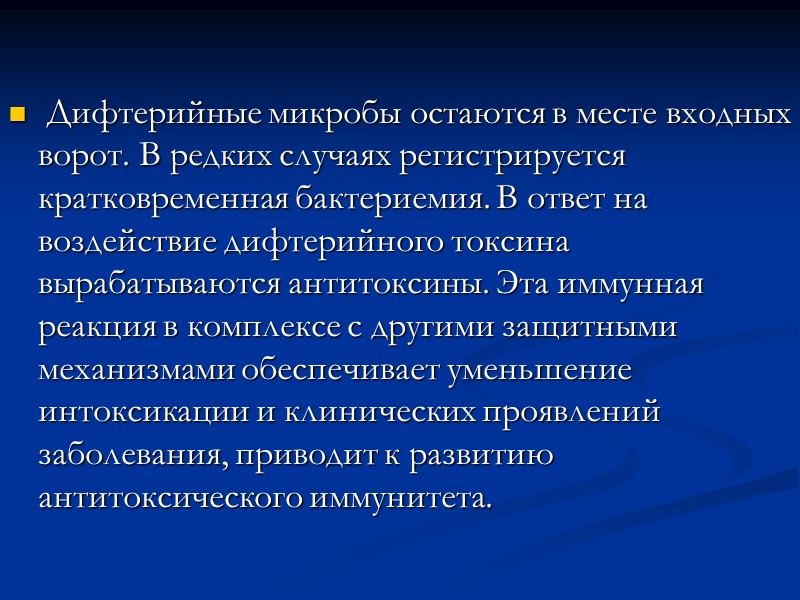 Дифтерийные микробы остаются в месте входных ворот. В редких случаях регистрируется кратковременная бактериемия. В ответ на воздействие дифтерийного токсина вырабатываются антитоксины. Эта иммунная реакция в комплексе с другими защитными механизмами обеспечивает уменьшение интоксикации и клинических проявлений заболевания, приводит к развитию антитоксического иммунитета.